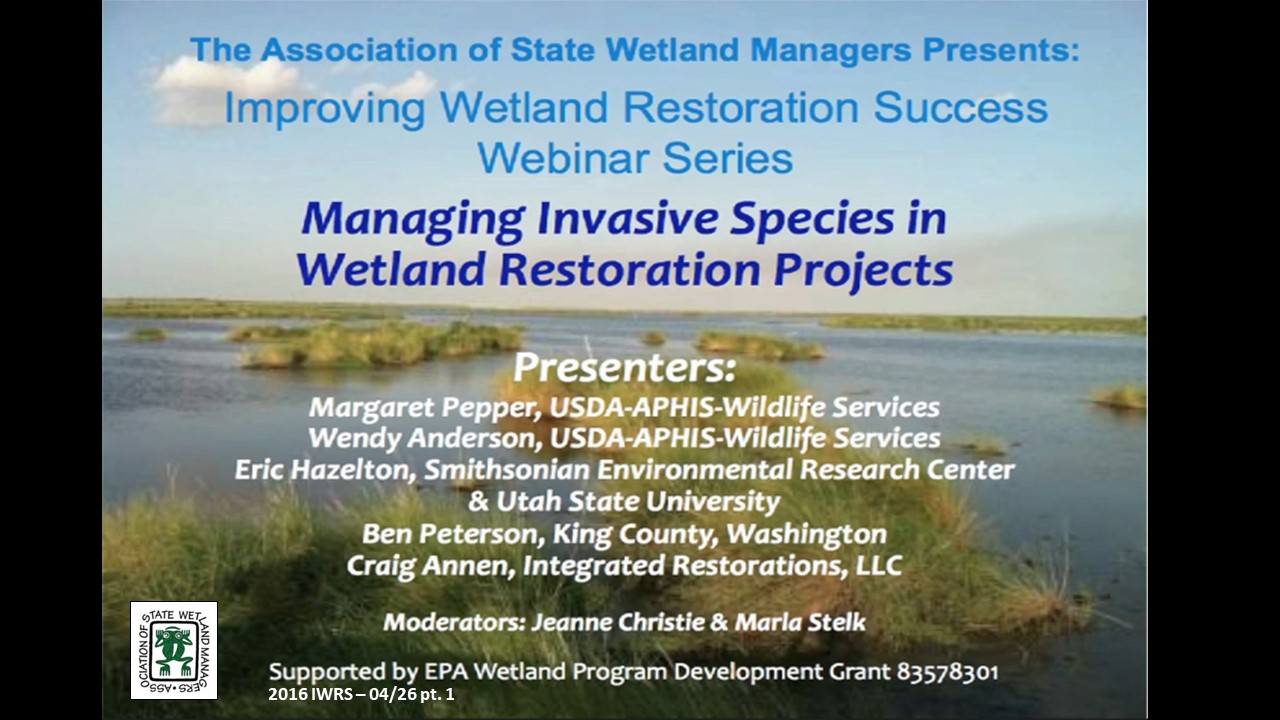 The Association of State Wetland Managers Presents:
Improving Wetland Restoration Success Webinar Series

Managing Invasive Species in Wetland Restoration Projects

Presenters:
Margaret Pepper, USDA-APHIS-Wildlife Services
Wendy Anderson, USDA-APHIS-Wildlife Services
Eric Hazelton, Smithsonian Environmental Research Center & Utah State University
Ben Peterson, King County, Washington
Craig Annen, Integrated Restorations, LLC

Moderators: Jeanne Christie & Marla Stelk

ASSOCIATION OF STATE WETLAND MANAGERS

Supported by EPA Wetland Program Development Grant 83578301
2016 IWRS – 04/26 pt. 1